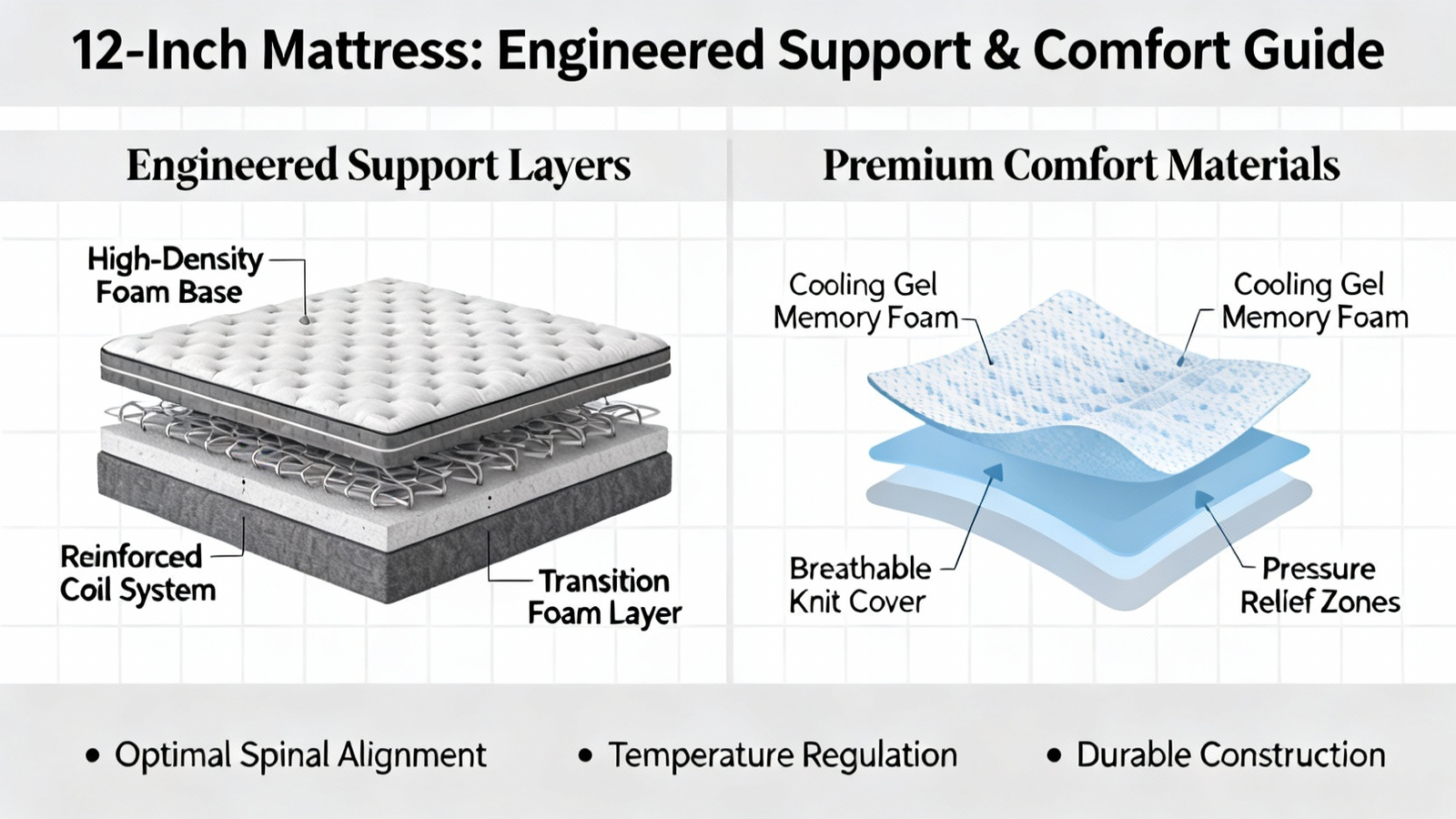 12-Inch Mattress: Engineered Support & Comfort Guide

Engineered Support Layers

High-Density Foam Base

Reinforced Coil System

Transition Foam Layer

Premium Comfort Materials

Cooling Gel Memory Foam

Cooling Gel Memory Foam

Breathable Knit Cover

Pressure Relief Zones

• Optimal Spinal Alignment

• Temperature Regulation

• Durable Construction